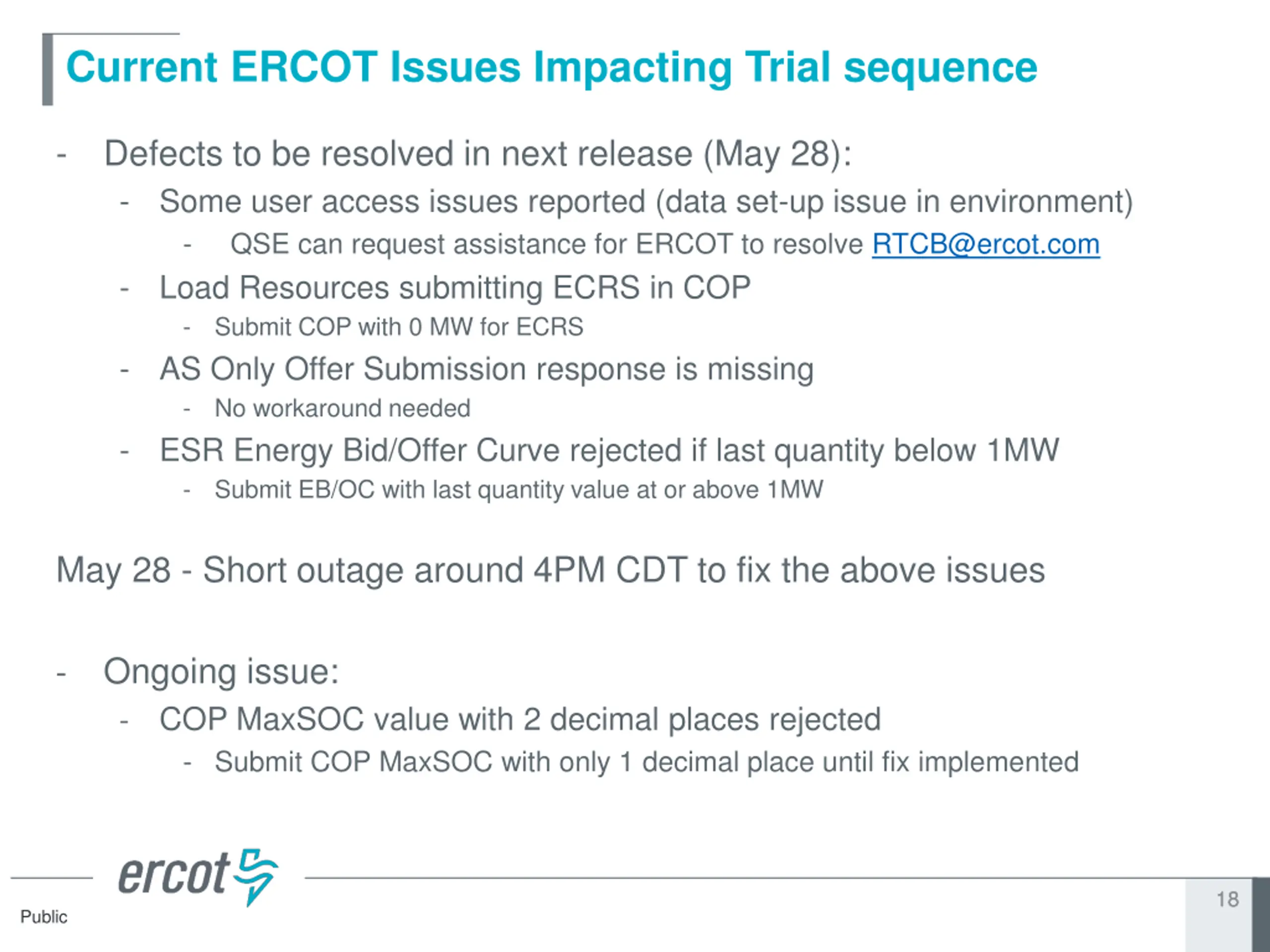 Current ERCOT Issues Impacting Trial sequence

- Defects to be resolved in next release (May 28):
  - Some user access issues reported (data set-up issue in environment)
    - QSE can request assistance for ERCOT to resolve RTCB@ercot.com
  - Load Resources submitting ECRS in COP
    - Submit COP with 0 MW for ECRS
  - AS Only Offer Submission response is missing
    - No workaround needed
  - ESR Energy Bid/Offer Curve rejected if last quantity below 1MW
    - Submit EB/OC with last quantity value at or above 1MW

May 28 - Short outage around 4PM CDT to fix the above issues

- Ongoing issue:
  - COP MaxSOC value with 2 decimal places rejected
    - Submit COP MaxSOC with only 1 decimal place until fix implemented

ercot

Public

18